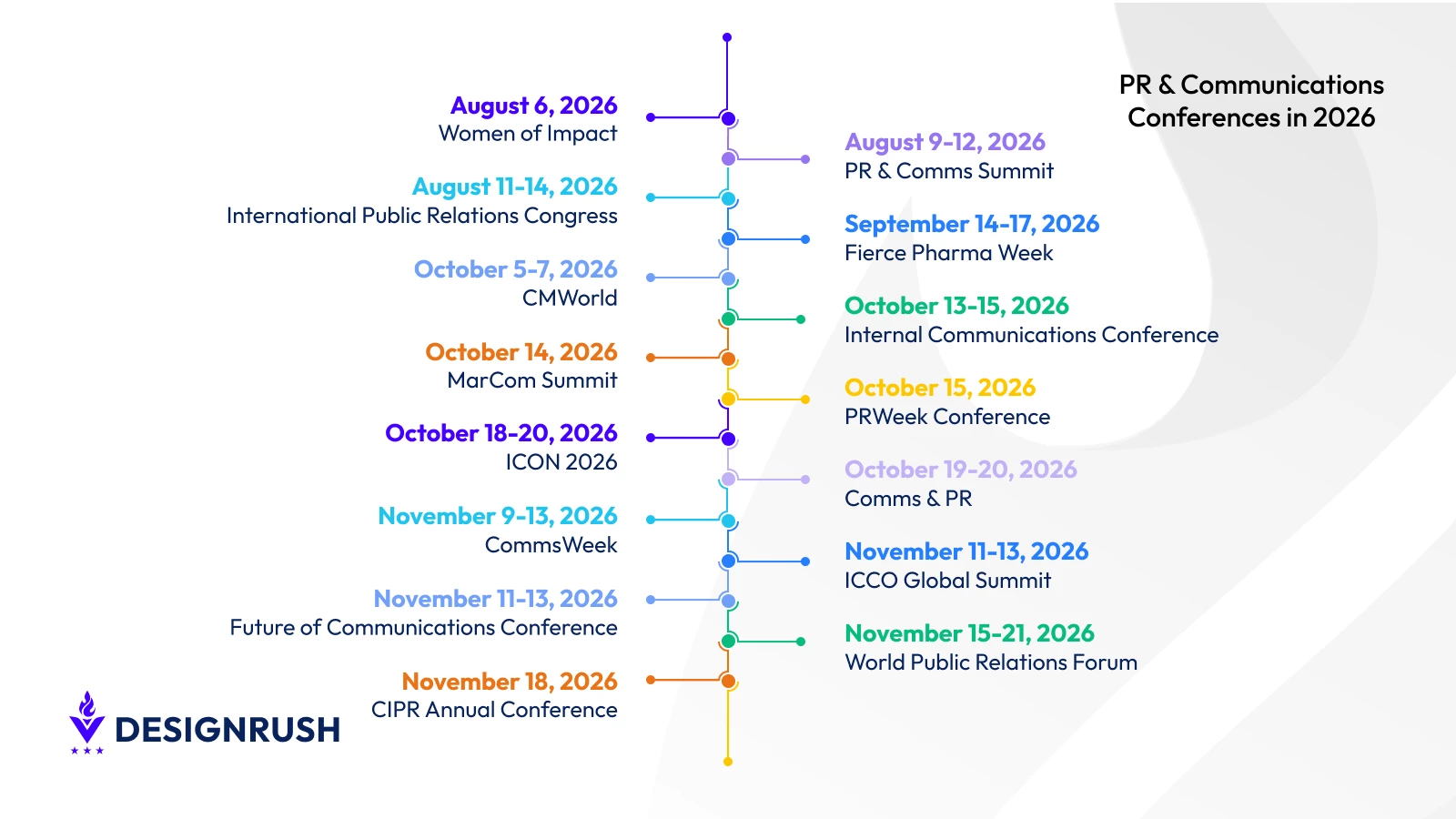 PR & Communications Conferences in 2026

August 6, 2026
Women of Impact

August 9-12, 2026
PR & Comms Summit

August 11-14, 2026
International Public Relations Congress

September 14-17, 2026
Fierce Pharma Week

October 5-7, 2026
CMWorld

October 13-15, 2026
Internal Communications Conference

October 14, 2026
MarCom Summit

October 15, 2026
PRWeek Conference

October 18-20, 2026
ICON 2026

October 19-20, 2026
Comms & PR

November 9-13, 2026
CommsWeek

November 11-13, 2026
ICCO Global Summit

November 11-13, 2026
Future of Communications Conference

November 15-21, 2026
World Public Relations Forum

November 18, 2026
CIPR Annual Conference

DESIGNRUSH